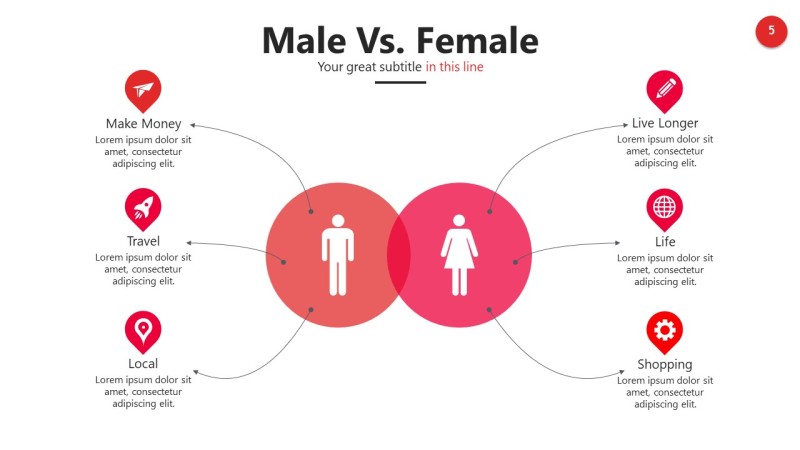 Male Vs. Female

Your great subtitle in this line

5

Make Money
Lorem ipsum dolor sit amet, consectetur adipiscing elit.

Travel
Lorem ipsum dolor sit amet, consectetur adipiscing elit.

Local
Lorem ipsum dolor sit amet, consectetur adipiscing elit.

Live Longer
Lorem ipsum dolor sit amet, consectetur adipiscing elit.

Life
Lorem ipsum dolor sit amet, consectetur adipiscing elit.

Shopping
Lorem ipsum dolor sit amet, consectetur adipiscing elit.